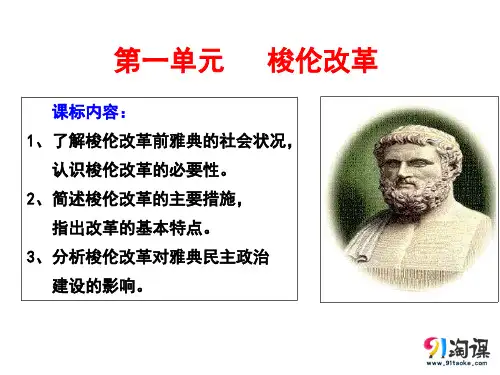 第一单元　　梭伦改革

课标内容：

1、了解梭伦改革前雅典的社会状况，认识梭伦改革的必要性。

2、简述梭伦改革的主要措施，指出改革的基本特点。

3、分析梭伦改革对雅典民主政治建设的影响。

91淘课
www.91taoke.com